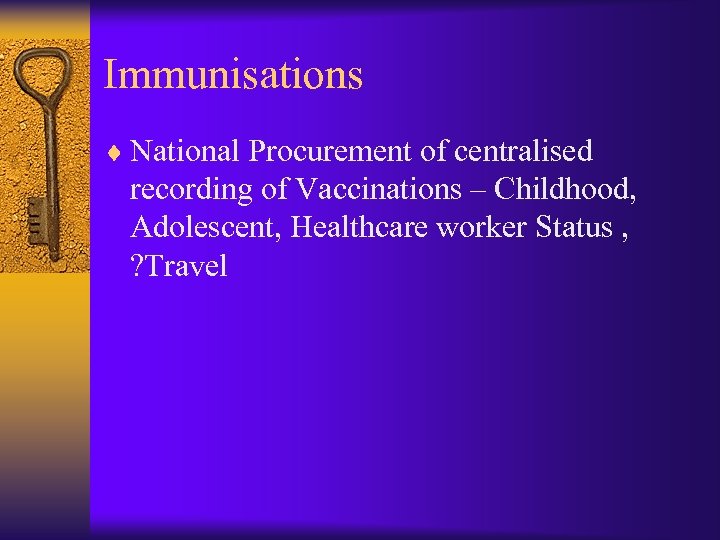 Immunisations

♦ National Procurement of centralised recording of Vaccinations – Childhood, Adolescent, Healthcare worker Status , ?Travel